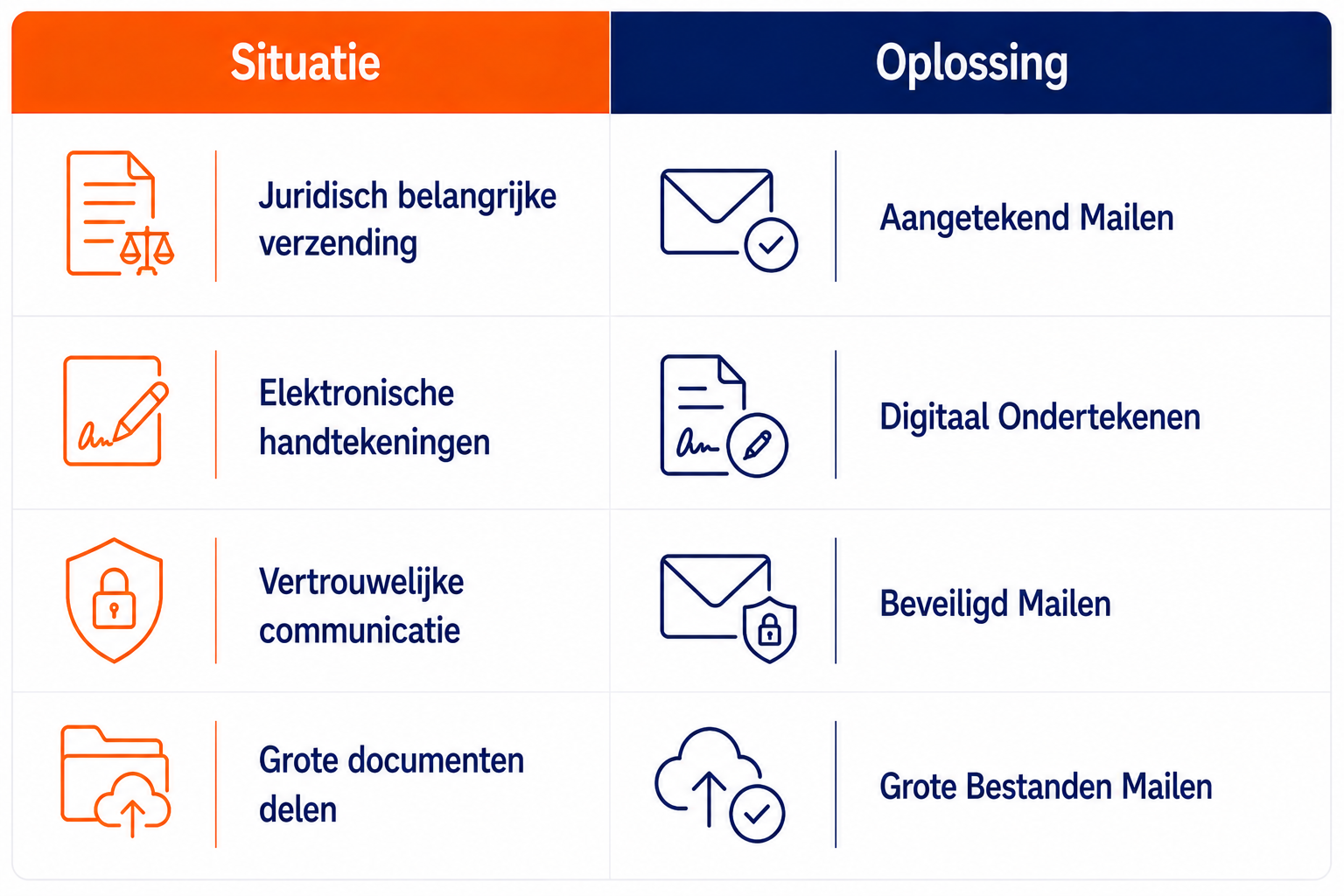 | Situatie | Oplossing |
|---|---|
| Juridisch belangrijke verzending | Aangetekend Mailen |
| Elektronische handtekeningen | Digitaal Ondertekenen |
| Vertrouwelijke communicatie | Beveiligd Mailen |
| Grote documenten delen | Grote Bestanden Mailen |